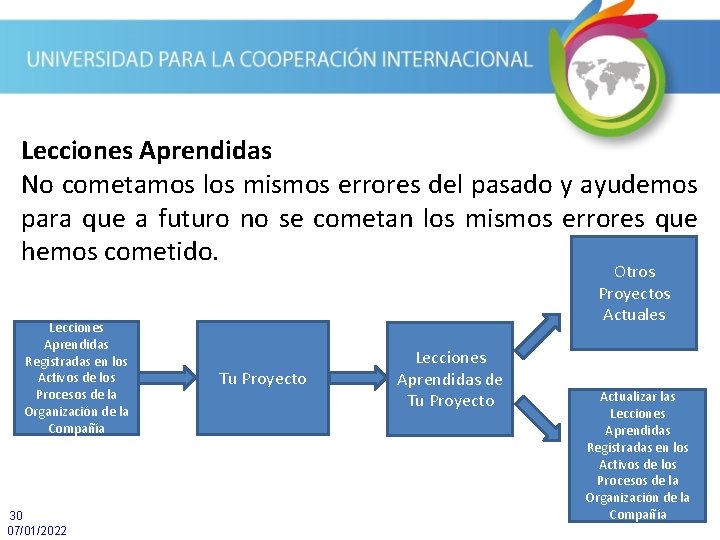 UNIVERSIDAD PARA LA COOPERACIÓN INTERNACIONAL

Lecciones Aprendidas
No cometamos los mismos errores del pasado y ayudemos para que a futuro no se cometan los mismos errores que hemos cometido.

Lecciones Aprendidas Registradas en los Activos de los Procesos de la Organización de la Compañía

Tu Proyecto

Lecciones Aprendidas de Tu Proyecto

Otros Proyectos Actuales

Actualizar las Lecciones Aprendidas Registradas en los Activos de los Procesos de la Organización de la Compañía

30
07/01/2022